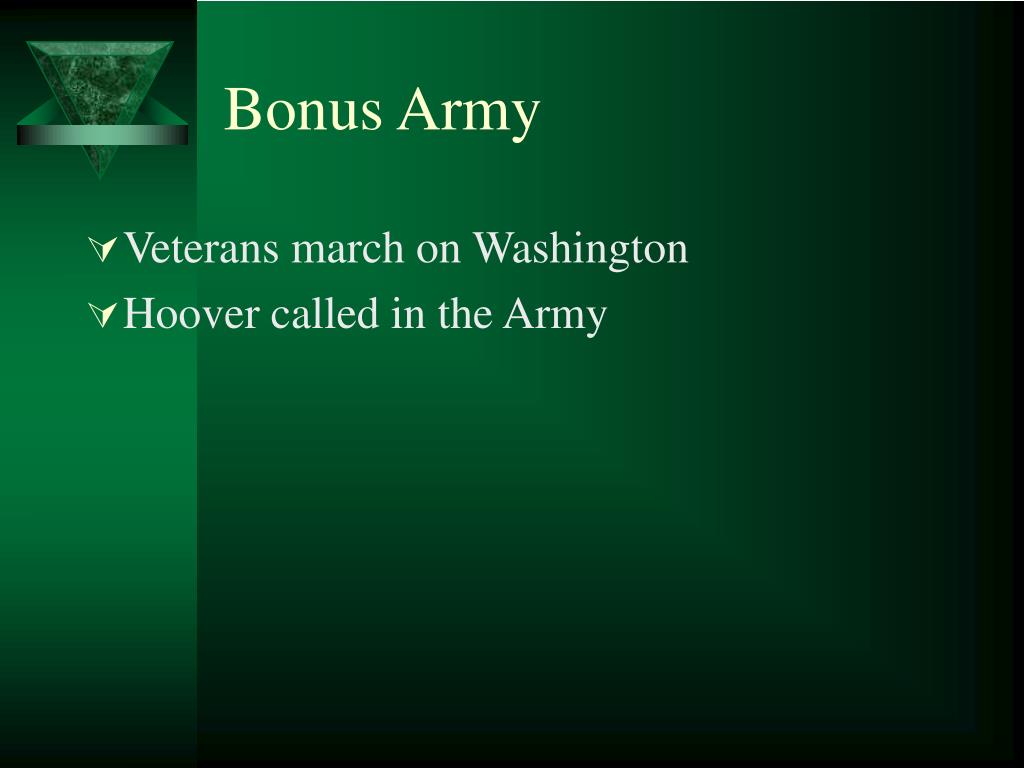 Bonus Army

Veterans march on Washington

Hoover called in the Army